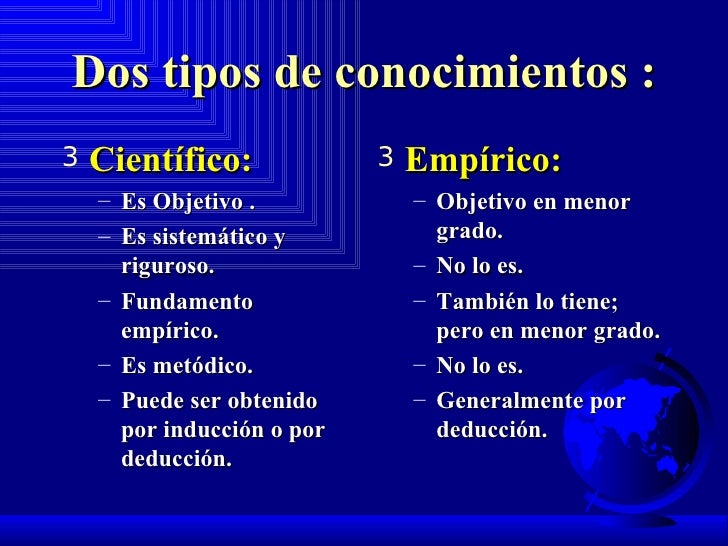 Dos tipos de conocimientos :

3 Científico:

– Es Objetivo .
– Es sistemático y riguroso.
– Fundamento empírico.
– Es metódico.
– Puede ser obtenido por inducción o por deducción.

3 Empírico:

– Objetivo en menor grado.
– No lo es.
– También lo tiene; pero en menor grado.
– No lo es.
– Generalmente por deducción.